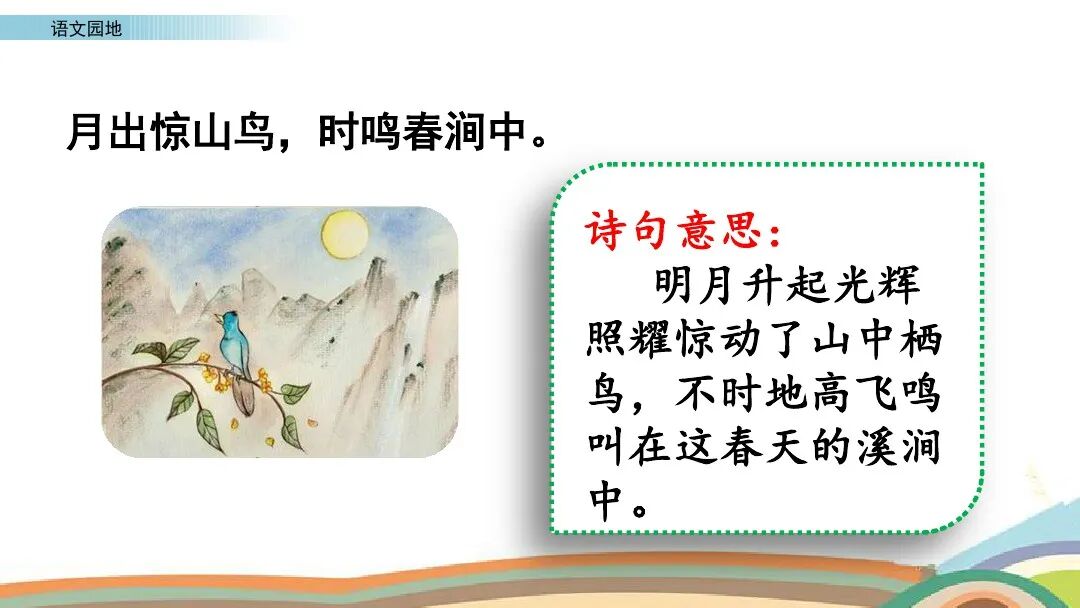 语文园地

月出惊山鸟，时鸣春涧中。

诗句意思：

明月升起光辉照耀惊动了山中栖鸟，不时地高飞鸣叫在这春天的溪涧中。